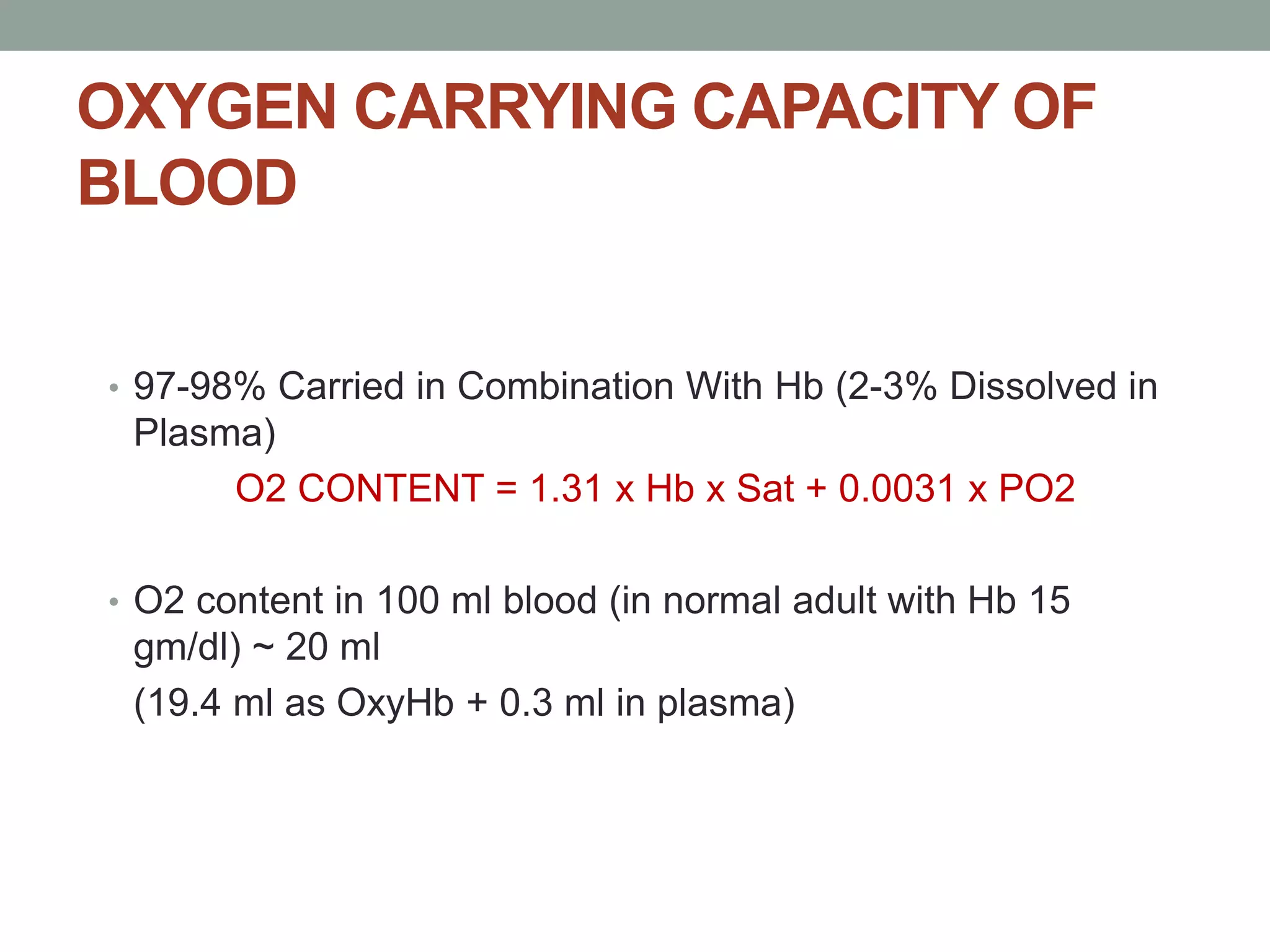 OXYGEN CARRYING CAPACITY OF BLOOD

• 97-98% Carried in Combination With Hb (2-3% Dissolved in Plasma)

O2 CONTENT = 1.31 x Hb x Sat + 0.0031 x PO2

• O2 content in 100 ml blood (in normal adult with Hb 15 gm/dl) ~ 20 ml

(19.4 ml as OxyHb + 0.3 ml in plasma)